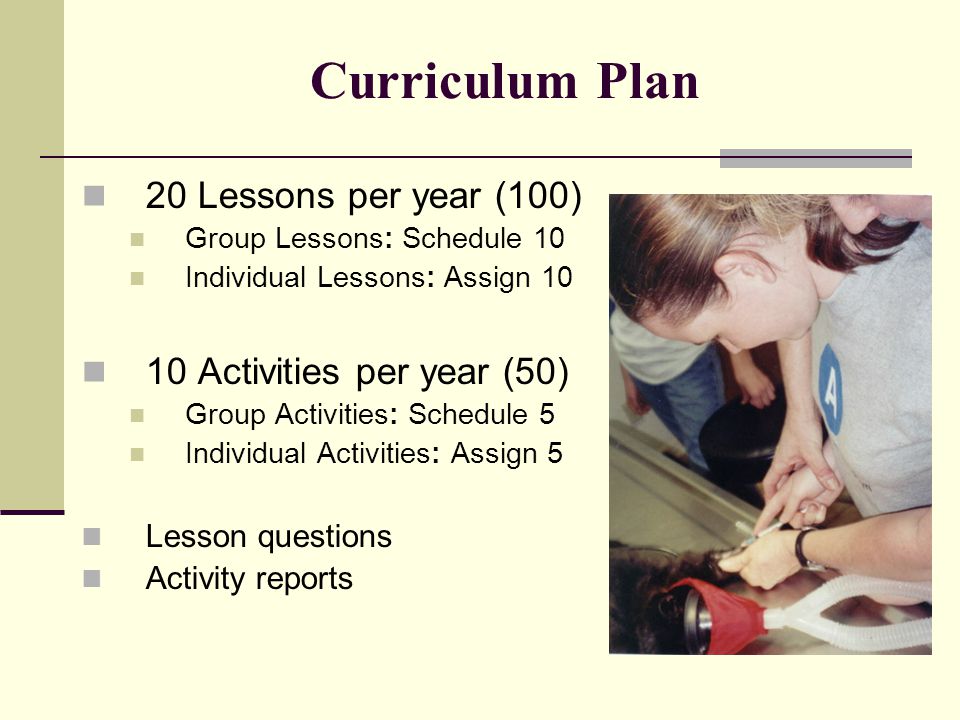 Curriculum Plan

20 Lessons per year (100)
Group Lessons: Schedule 10
Individual Lessons: Assign 10

10 Activities per year (50)
Group Activities: Schedule 5
Individual Activities: Assign 5

Lesson questions
Activity reports

A